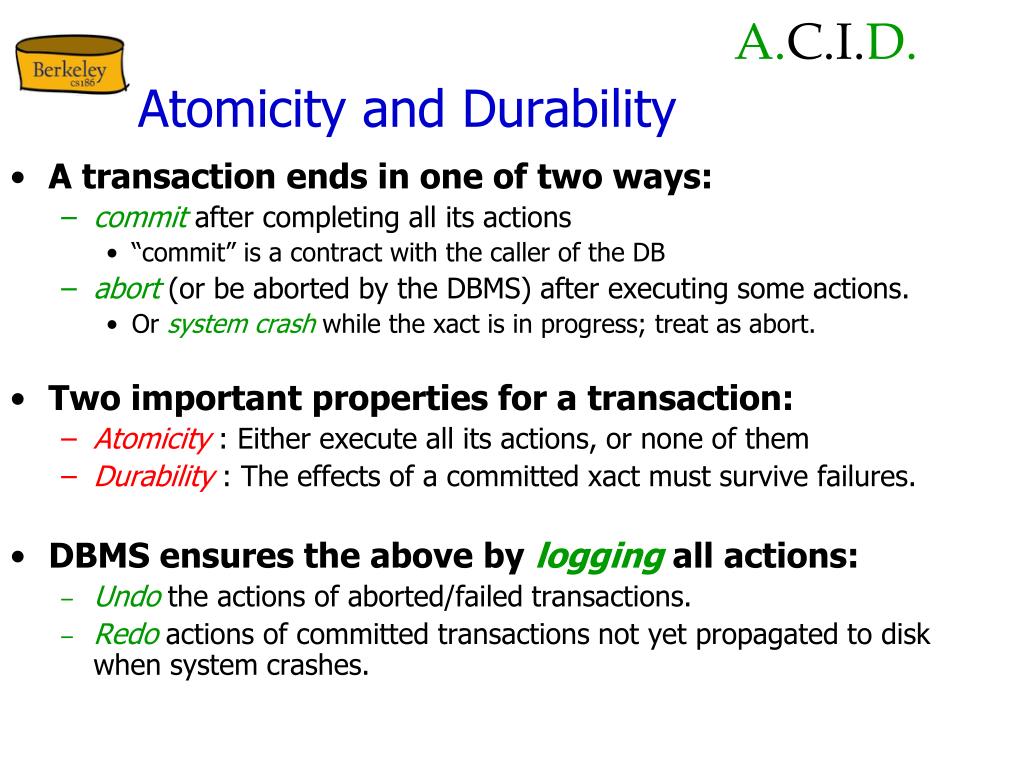 Berkeley
cs186

A.C.I.D.

Atomicity and Durability

• A transaction ends in one of two ways:
– commit after completing all its actions
• "commit" is a contract with the caller of the DB
– abort (or be aborted by the DBMS) after executing some actions.
• Or system crash while the xact is in progress; treat as abort.

• Two important properties for a transaction:
– Atomicity : Either execute all its actions, or none of them
– Durability : The effects of a committed xact must survive failures.

• DBMS ensures the above by logging all actions:
– Undo the actions of aborted/failed transactions.
– Redo actions of committed transactions not yet propagated to disk when system crashes.